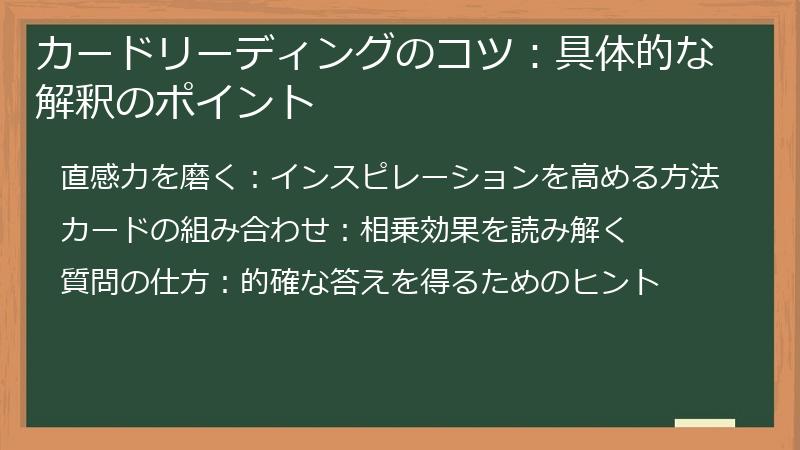 カードリーディングのコツ：具体的な解釈のポイント

直感力を磨く：インスピレーションを高める方法

カードの組み合わせ：相乗効果を読み解く

質問の仕方：的確な答えを得るためのヒント